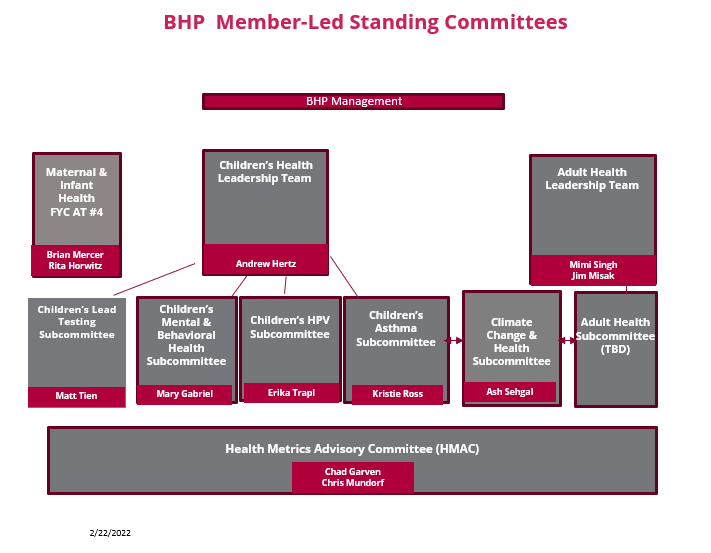 BHP Member-Led Standing Committees

BHP Management

Maternal & Infant Health FYC AT #4

Brian Mercer
Rita Horwitz

Children's Health Leadership Team

Andrew Hertz

Adult Health Leadership Team

Mimi Singh
Jim Misak

Children's Lead Testing Subcommittee

Matt Tien

Children's Mental & Behavioral Health Subcommittee

Mary Gabriel

Children's HPV Subcommittee

Erika Trapl

Children's Asthma Subcommittee

Kristie Ross

Climate Change & Health Subcommittee

Ash Sehgal

Adult Health Subcommittee (TBD)

Health Metrics Advisory Committee (HMAC)

Chad Garven
Chris Mundorf

2/22/2022